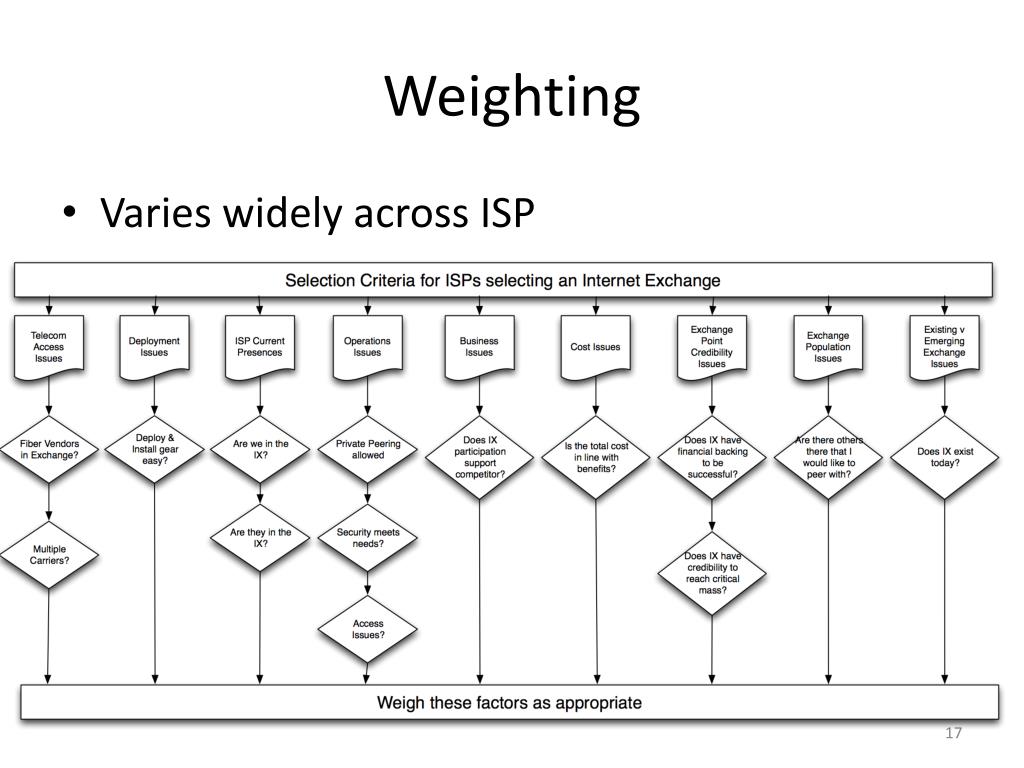 Weighting

• Varies widely across ISP

Selection Criteria for ISPs selecting an Internet Exchange

Telecom Access Issues

Fiber Vendors in Exchange?

Multiple Carriers?

Deployment Issues

Deploy & Install gear easy?

ISP Current Presences

Are we in the IX?

Are they in the IX?

Operations Issues

Private Peering allowed

Security meets needs?

Access Issues?

Business Issues

Does IX participation support competitor?

Cost Issues

Is the total cost in line with benefits?

Exchange Point Credibility Issues

Does IX have financial backing to be successful?

Does IX have credibility to reach critical mass?

Exchange Population Issues

Are there others there that I would like to peer with?

Existing v Emerging Exchange Issues

Does IX exist today?

Weigh these factors as appropriate

17